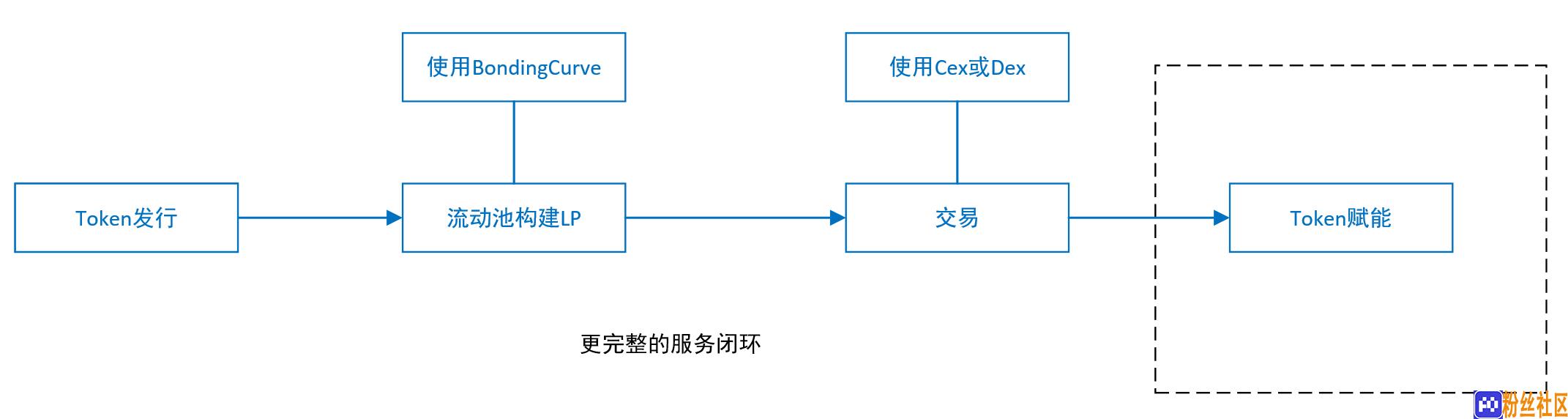 使用BondingCurve

使用Cex或Dex

Token发行

流动池构建LP

交易

Token赋能

更完整的服务闭环

粉丝社区